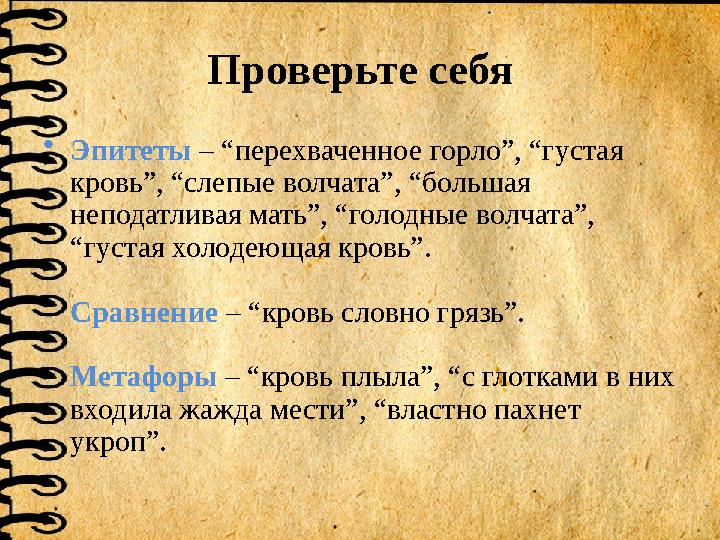 Проверьте себя

• Эпитеты – “перехваченное горло”, “густая кровь”, “слепые волчата”, “большая неподатливая мать”, “голодные волчата”, “густая холодеющая кровь”.

Сравнение – “кровь словно грязь”.

Метафоры – “кровь плыла”, “с глотками в них входила жажда мести”, “властно пахнет укроп”.